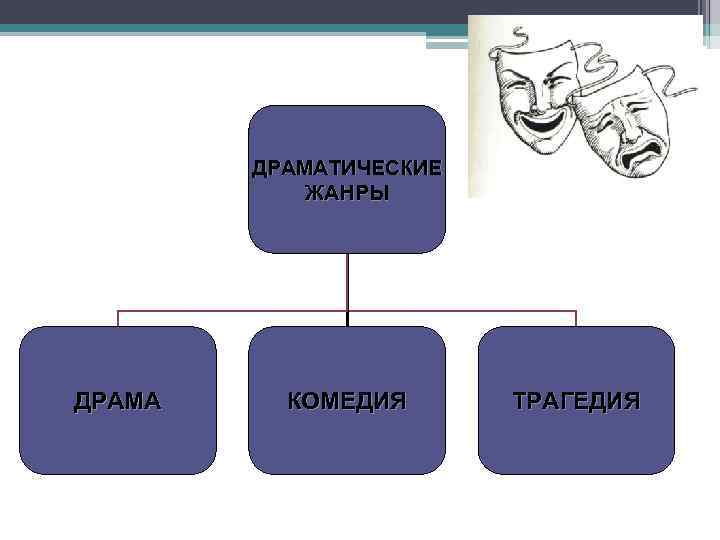 ДРАМАТИЧЕСКИЕ ЖАНРЫ

ДРАМА

КОМЕДИЯ

ТРАГЕДИЯ